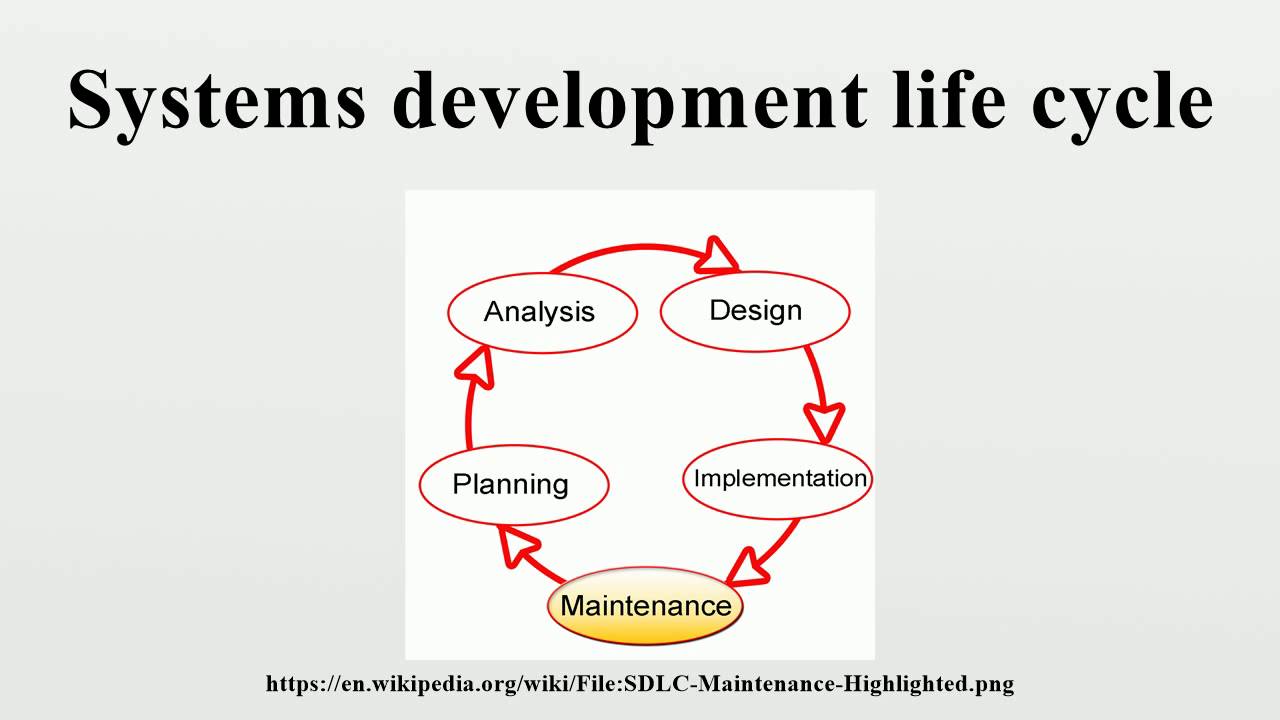 Systems development life cycle

Analysis

Design

Implementation

Maintenance

Planning

https://en.wikipedia.org/wiki/File:SDLC-Maintenance-Highlighted.png